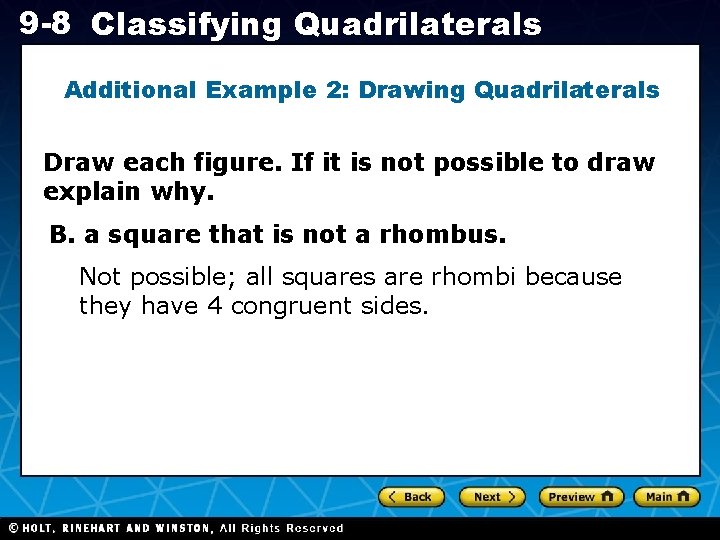 9-8 Classifying Quadrilaterals

Additional Example 2: Drawing Quadrilaterals

Draw each figure. If it is not possible to draw explain why.

B. a square that is not a rhombus.

Not possible; all squares are rhombi because they have 4 congruent sides.

Back Next Preview Main

© HOLT, RINEHART AND WINSTON, All Rights Reserved